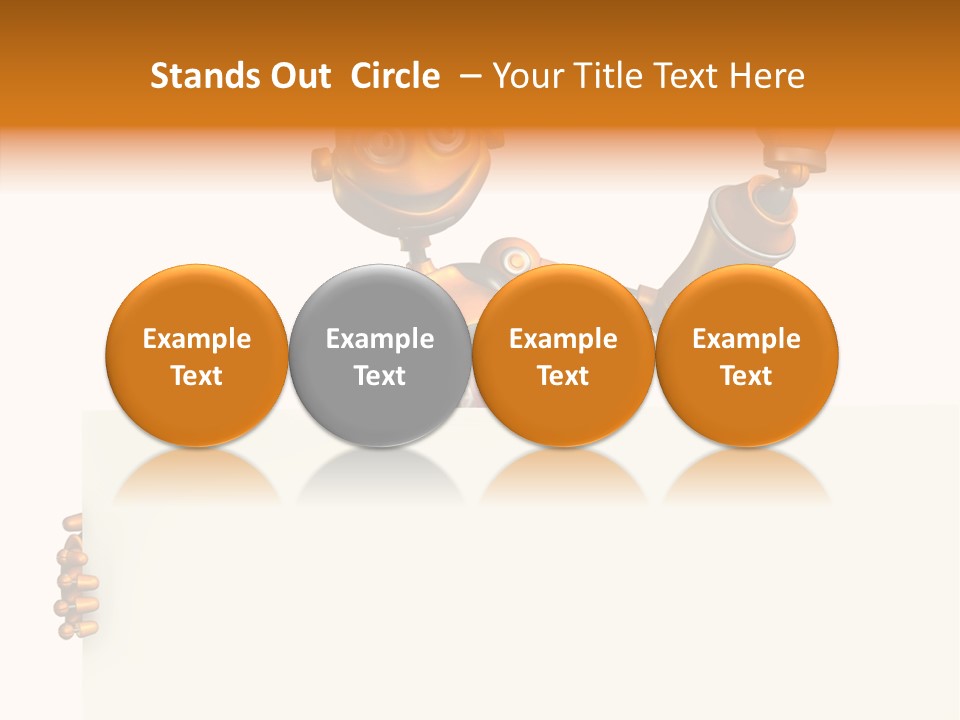 Stands Out Circle – Your Title Text Here

Example Text

Example Text

Example Text

Example Text